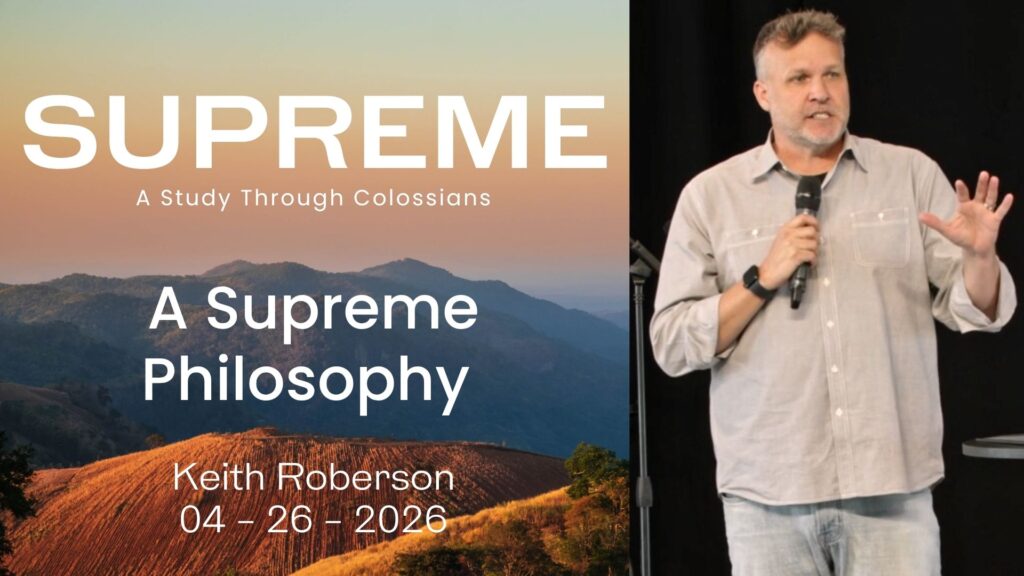 SUPREME
A Study Through Colossians

A Supreme Philosophy

Keith Roberson
04 - 26 - 2026